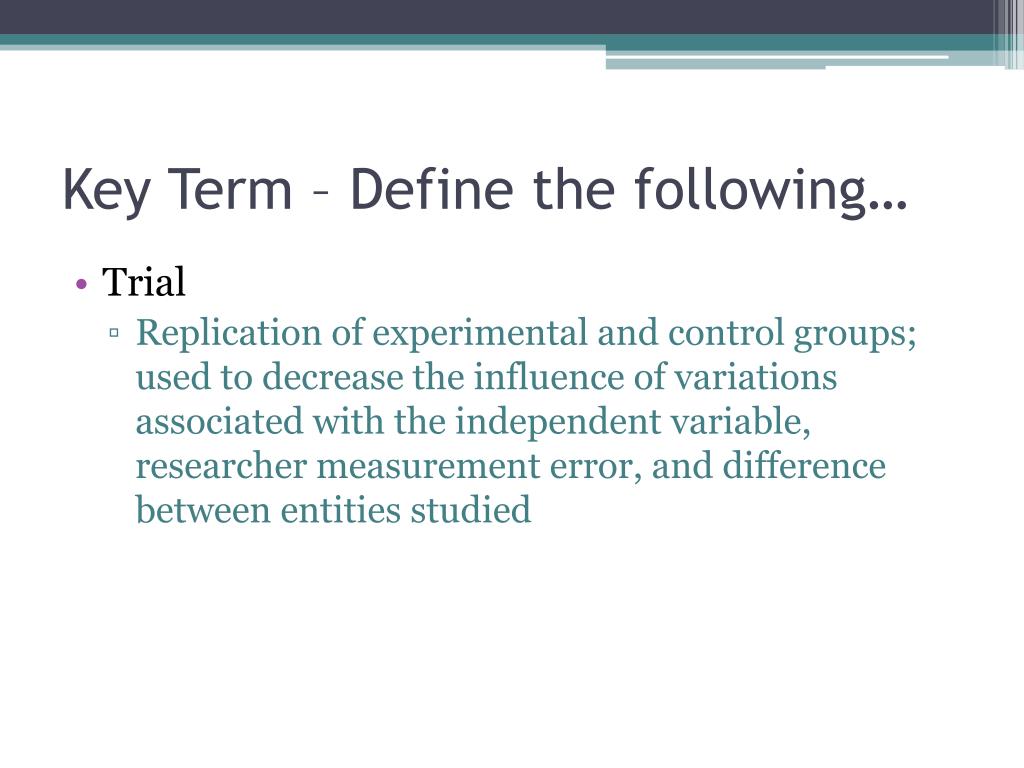 Key Term – Define the following…

• Trial
 ▫ Replication of experimental and control groups; used to decrease the influence of variations associated with the independent variable, researcher measurement error, and difference between entities studied